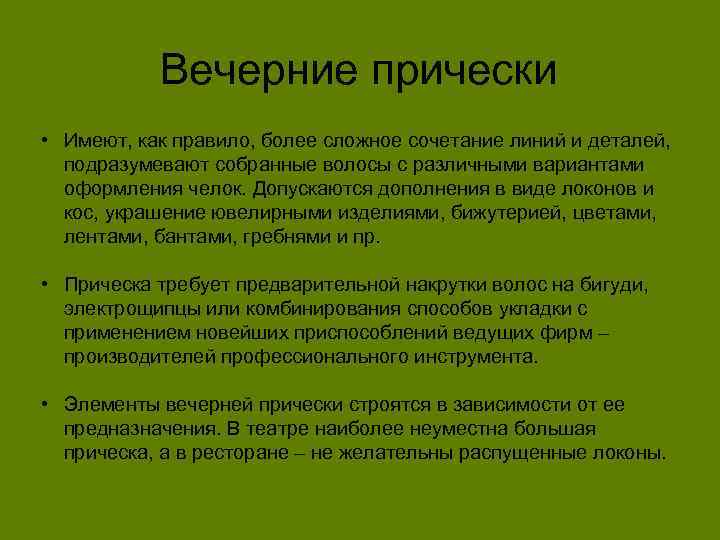 Вечерние прически

• Имеют, как правило, более сложное сочетание линий и деталей, подразумевают собранные волосы с различными вариантами оформления челок. Допускаются дополнения в виде локонов и кос, украшение ювелирными изделиями, бижутерией, цветами, лентами, бантами, гребнями и пр.

• Прическа требует предварительной накрутки волос на бигуди, электрощипцы или комбинирования способов укладки с применением новейших приспособлений ведущих фирм – производителей профессионального инструмента.

• Элементы вечерней прически строятся в зависимости от ее предназначения. В театре наиболее неуместна большая прическа, а в ресторане – не желательны распущенные локоны.